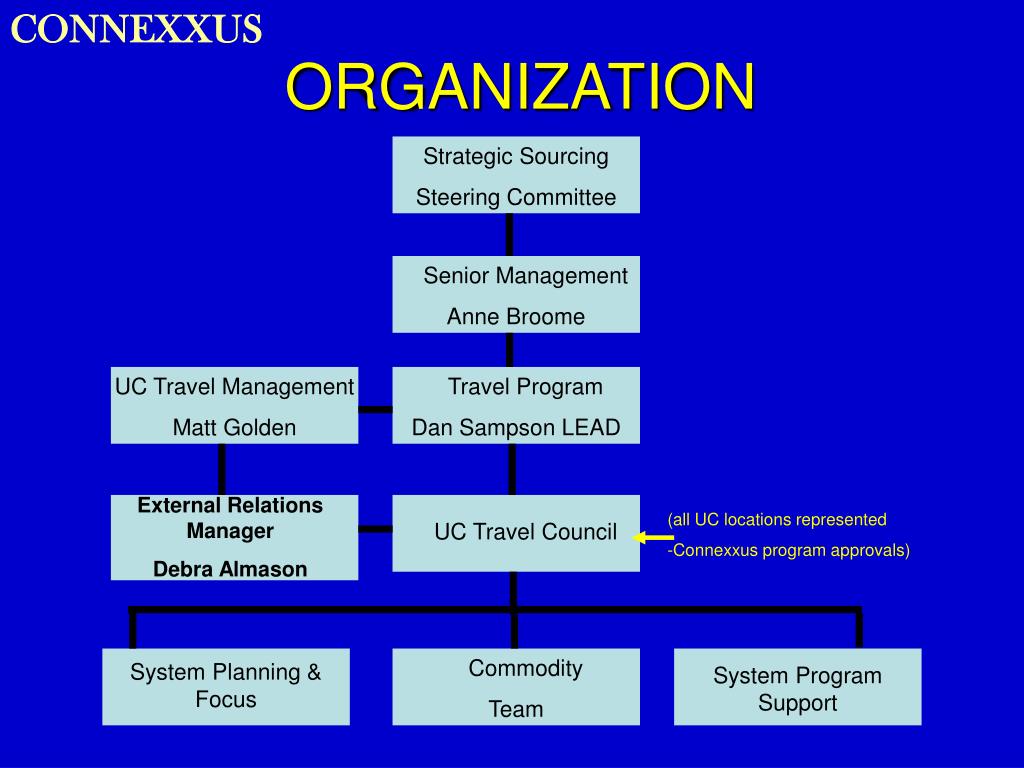 CONNEXXUS

ORGANIZATION

Strategic Sourcing
Steering Committee

Senior Management
Anne Broome

UC Travel Management
Matt Golden

Travel Program
Dan Sampson LEAD

External Relations Manager
Debra Almason

UC Travel Council

(all UC locations represented
-Connexxus program approvals)

System Planning & Focus

Commodity
Team

System Program Support